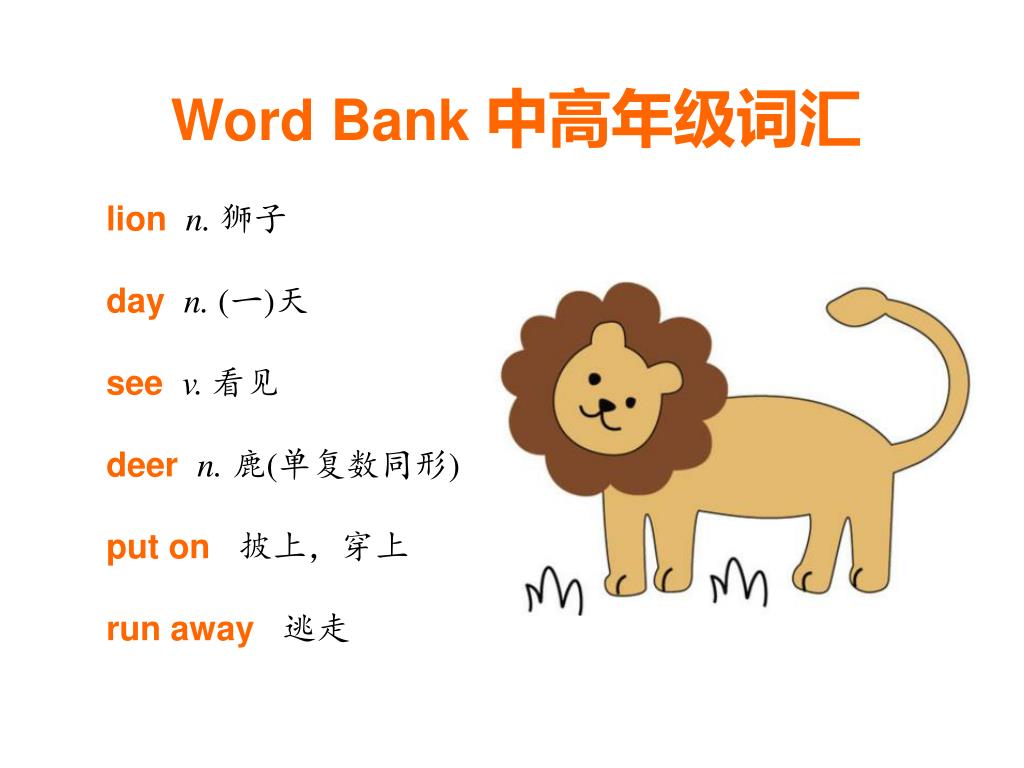 Word Bank 中高年级词汇

lion n. 狮子

day n. (一)天

see v. 看见

deer n. 鹿(单复数同形)

put on 披上，穿上

run away 逃走